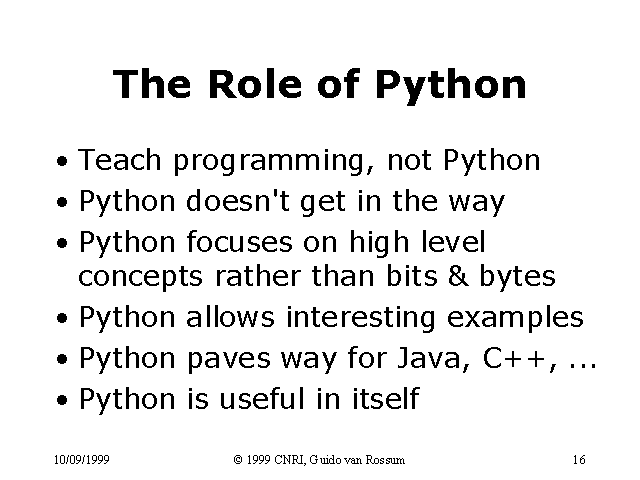 The Role of Python

• Teach programming, not Python
• Python doesn't get in the way
• Python focuses on high level concepts rather than bits & bytes
• Python allows interesting examples
• Python paves way for Java, C++, ...
• Python is useful in itself

10/09/1999 © 1999 CNRI, Guido van Rossum 16